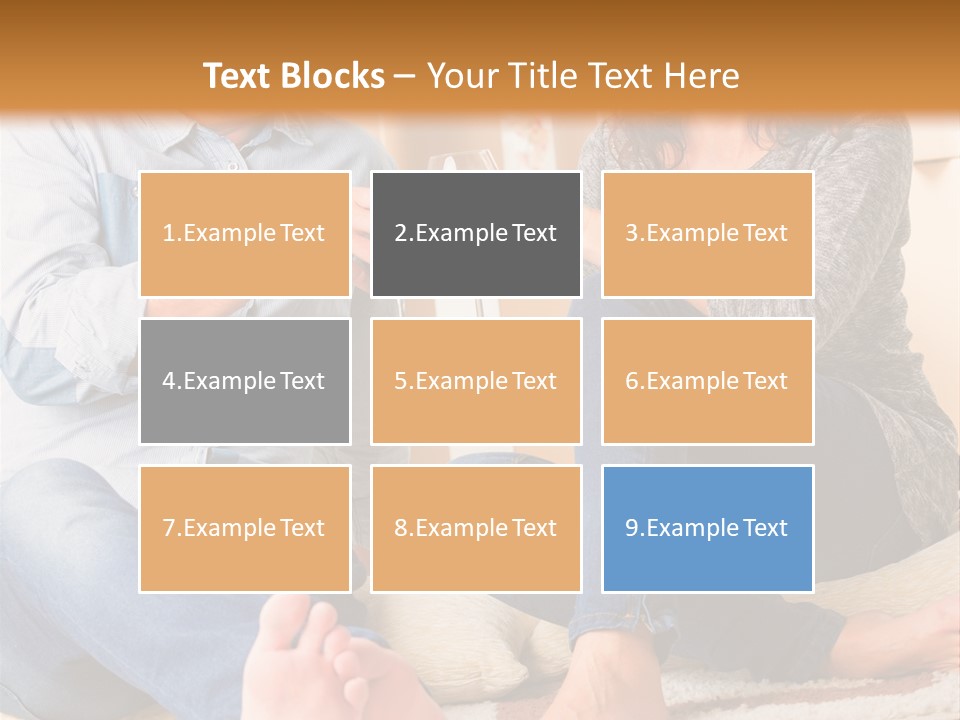 Text Blocks – Your Title Text Here

1.Example Text

2.Example Text

3.Example Text

4.Example Text

5.Example Text

6.Example Text

7.Example Text

8.Example Text

9.Example Text